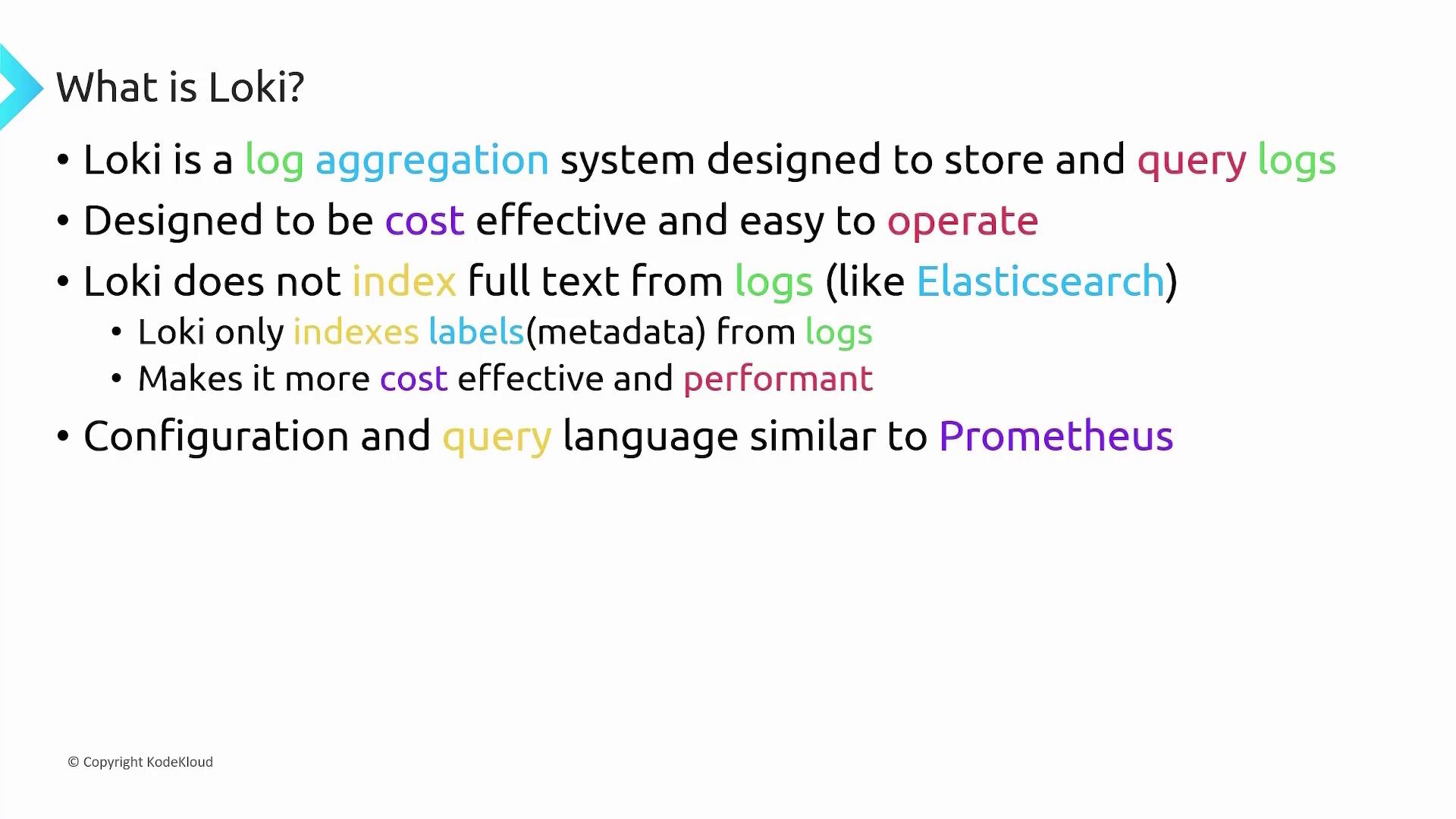 What is Loki?

• Loki is a log aggregation system designed to store and query logs
• Designed to be cost effective and easy to operate
• Loki does not index full text from logs (like Elasticsearch)
  • Loki only indexes labels(metadata) from logs
  • Makes it more cost effective and performant
• Configuration and query language similar to Prometheus

© Copyright KodeKloud